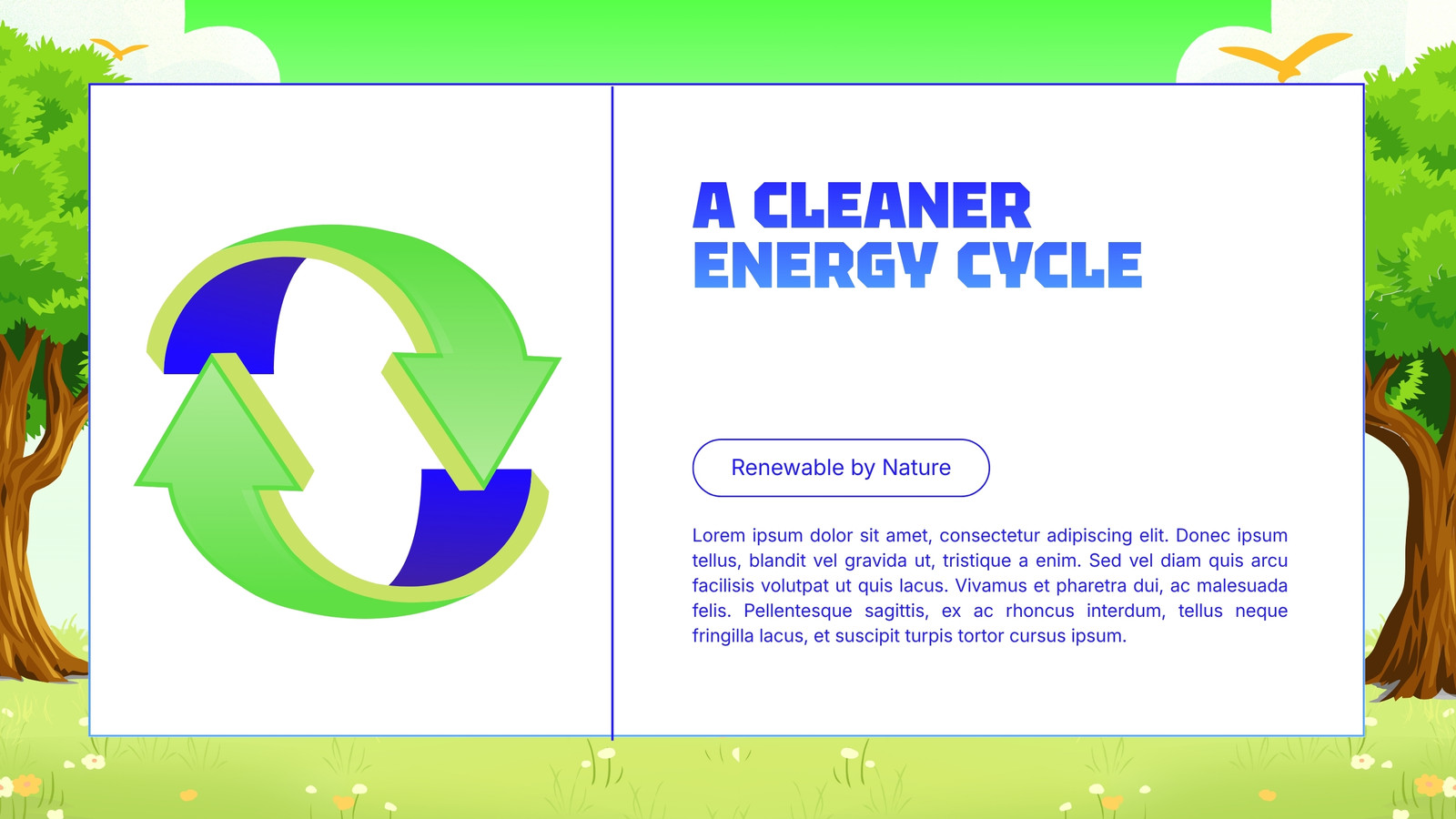 A CLEANER ENERGY CYCLE

Renewable by Nature

Lorem ipsum dolor sit amet, consectetur adipiscing elit. Donec ipsum tellus, blandit vel gravida ut, tristique a enim. Sed vel diam quis arcu facilisis volutpat ut quis lacus. Vivamus et pharetra dui, ac malesuada felis. Pellentesque sagittis, ex ac rhoncus interdum, tellus neque fringilla lacus, et suscipit turpis tortor cursus ipsum.